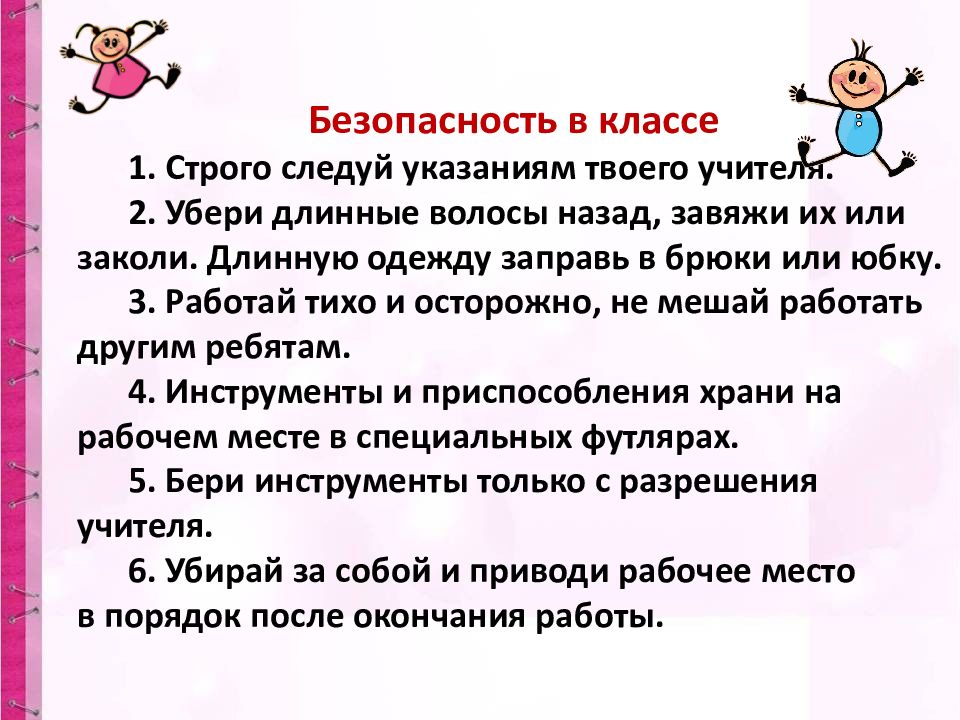 Безопасность в классе

1. Строго следуй указаниям твоего учителя.

2. Убери длинные волосы назад, завяжи их или заколи. Длинную одежду заправь в брюки или юбку.

3. Работай тихо и осторожно, не мешай работать другим ребятам.

4. Инструменты и приспособления храни на рабочем месте в специальных футлярах.

5. Бери инструменты только с разрешения учителя.

6. Убирай за собой и приводи рабочее место в порядок после окончания работы.